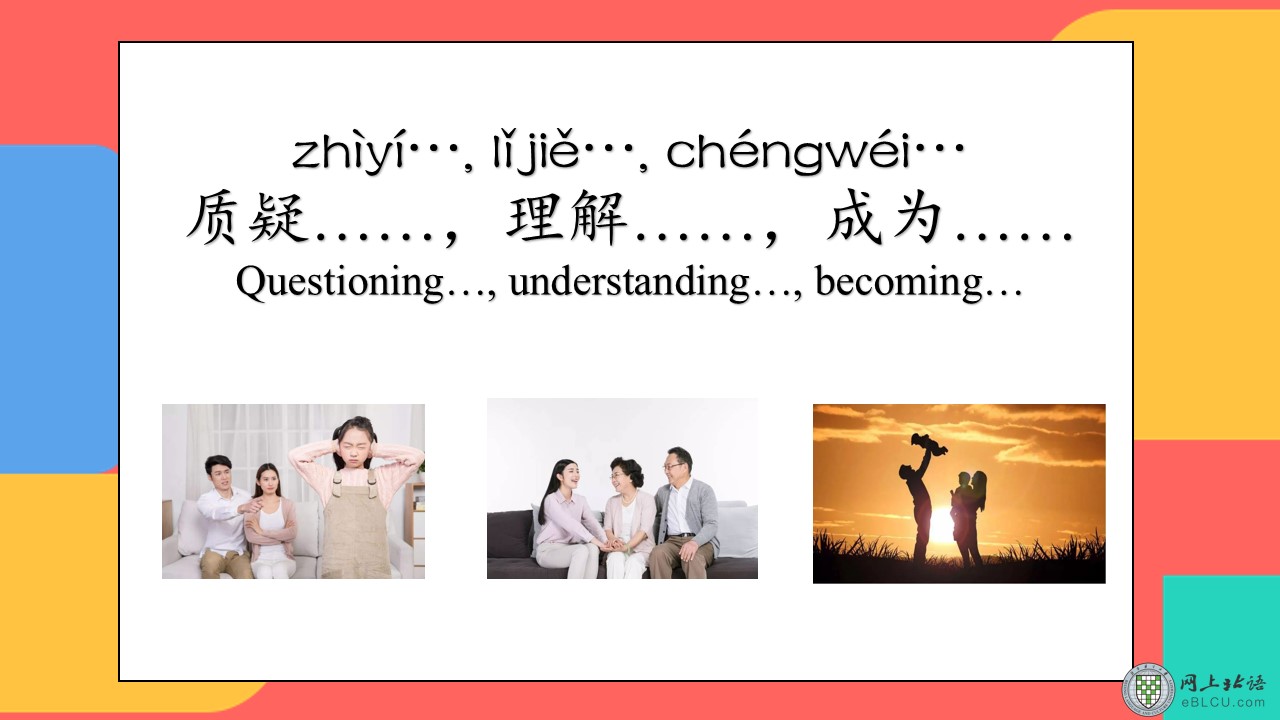 zhìyí···, lǐjiě···, chéngwéi···
质疑……，理解……，成为……
Questioning…, understanding…, becoming…

网上北语
eBLCU.com